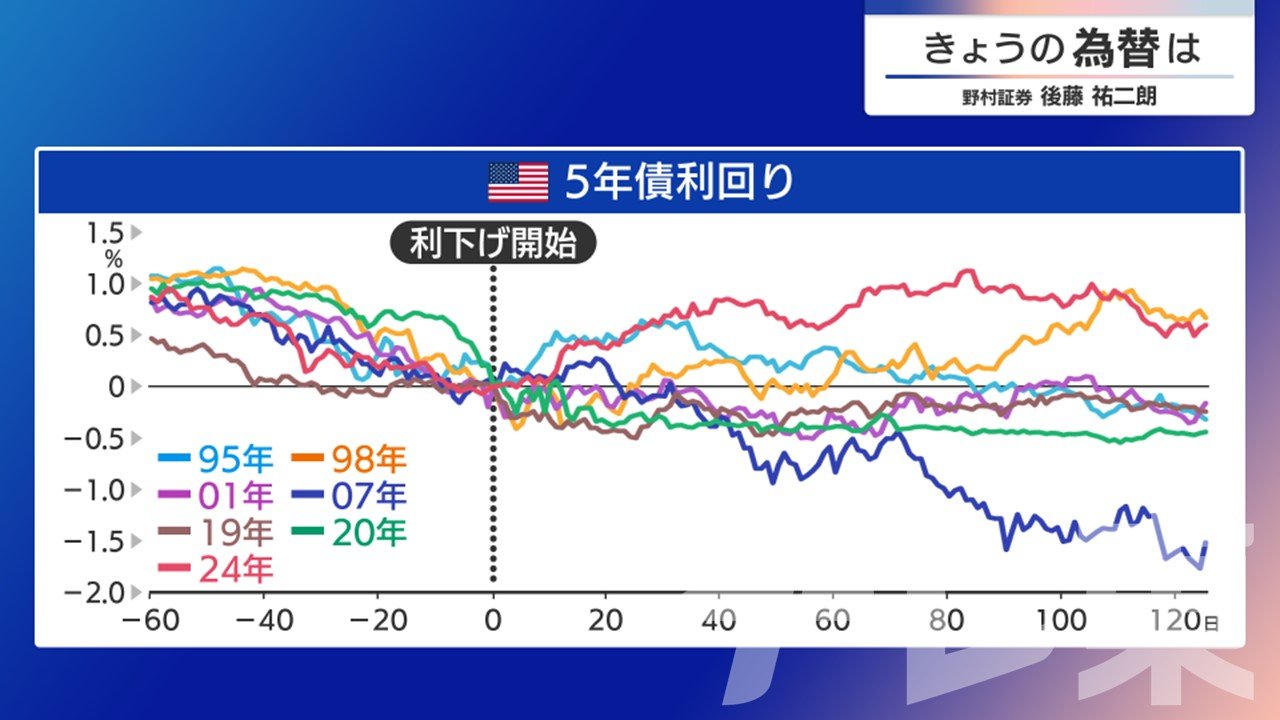 きょうの為替は
野村証券 後藤 祐二朗

5年債利回り

利下げ開始

1.5
%
1.0
0.5
0
−0.5
−1.0
−1.5
−2.0

95年 98年
01年 07年
19年 20年
24年

−60 −40 −20 0 20 40 60 80 100 120日